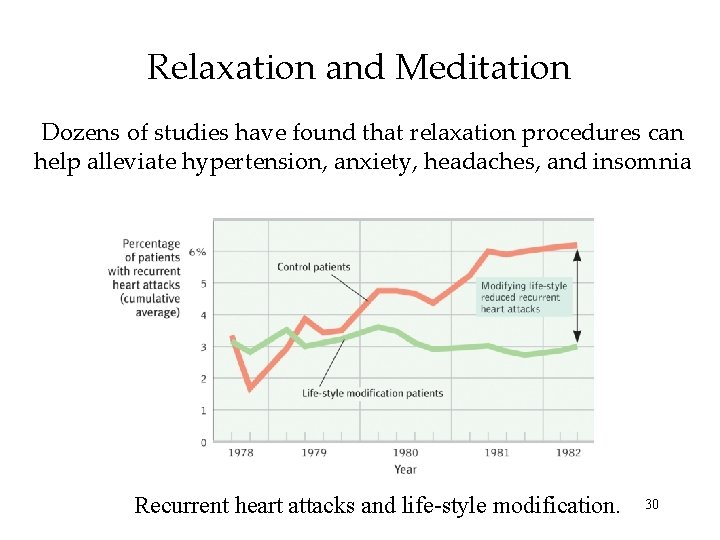 Relaxation and Meditation

Dozens of studies have found that relaxation procedures can help alleviate hypertension, anxiety, headaches, and insomnia

Percentage of patients with recurrent heart attacks (cumulative average)

6%
5
4
3
2
1
0

Control patients

Modifying life-style reduced recurrent heart attacks

Life-style modification patients

1978
1979
1980
1981
1982
Year

Recurrent heart attacks and life-style modification.

30